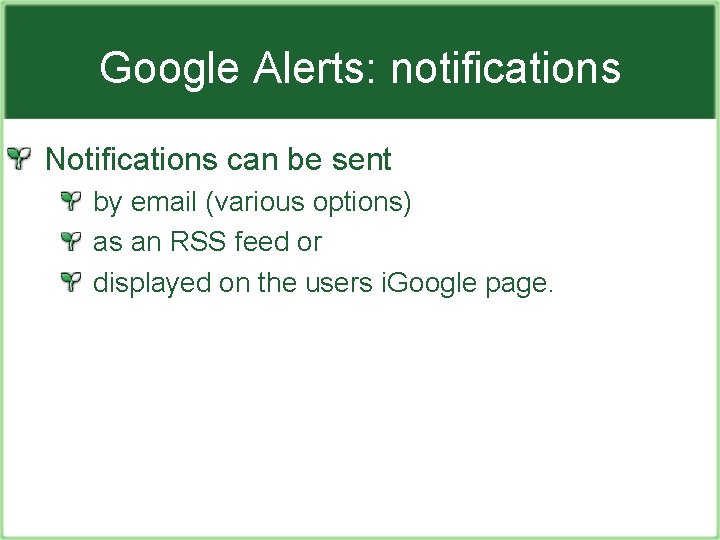 Google Alerts: notifications

Notifications can be sent

by email (various options)

as an RSS feed or

displayed on the users iGoogle page.